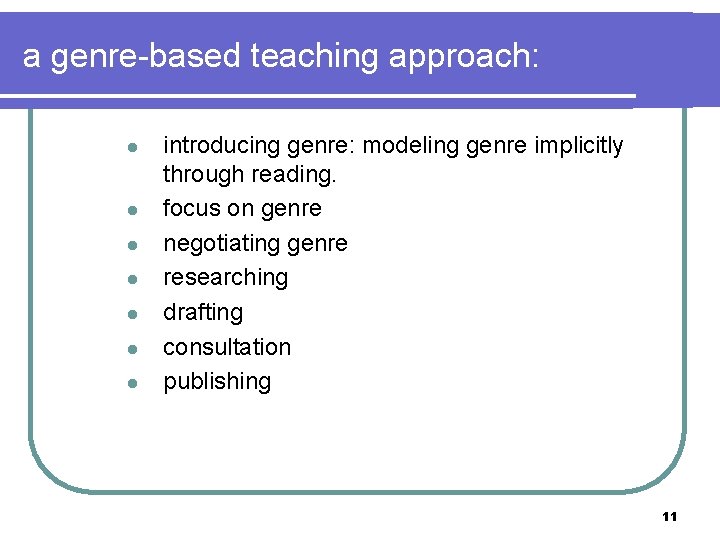 a genre-based teaching approach:

- introducing genre: modeling genre implicitly through reading.
- focus on genre
- negotiating genre
- researching
- drafting
- consultation
- publishing

11